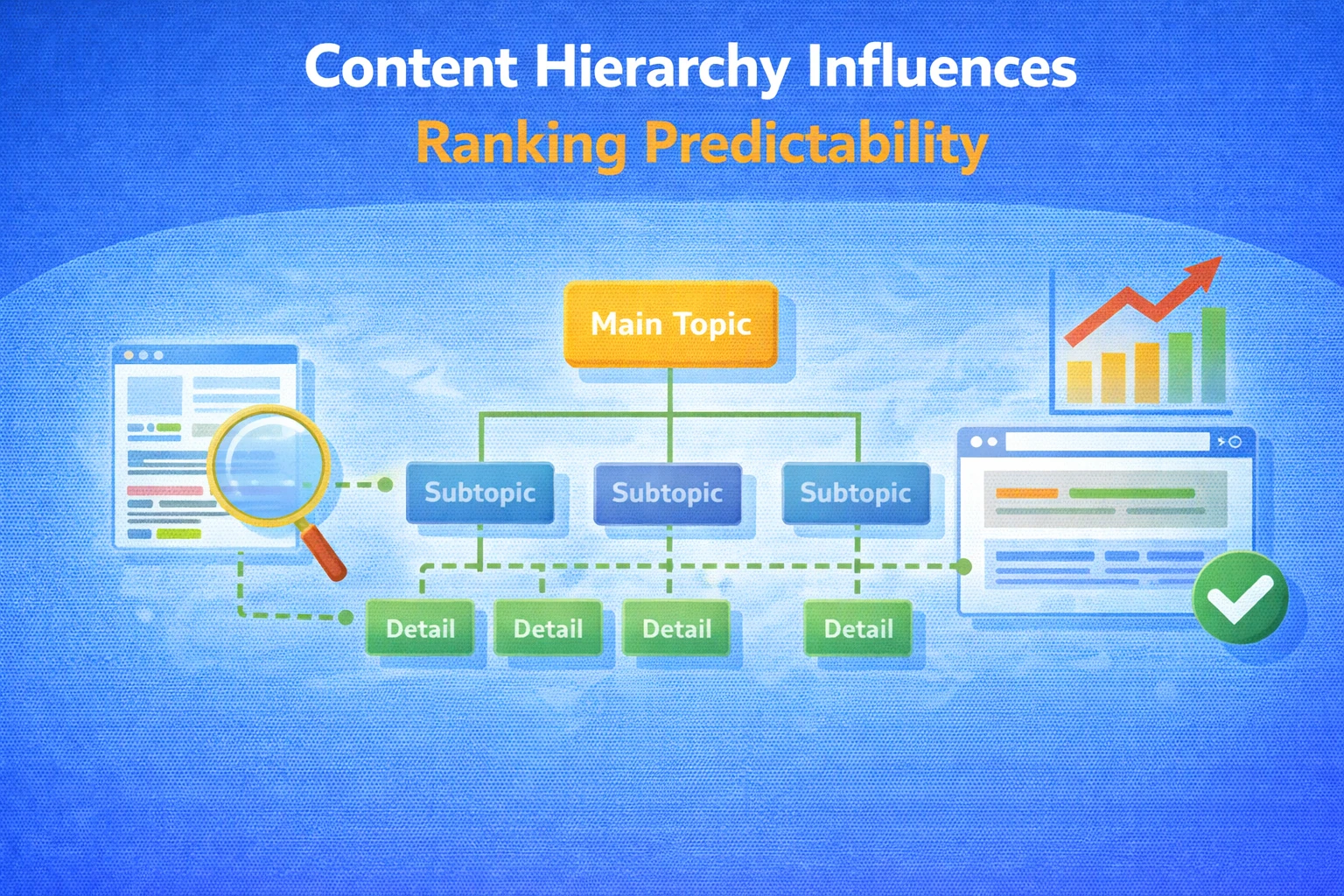 Content Hierarchy Influences
Ranking Predictability

Main Topic

Subtopic
Subtopic
Subtopic

Detail
Detail
Detail
Detail